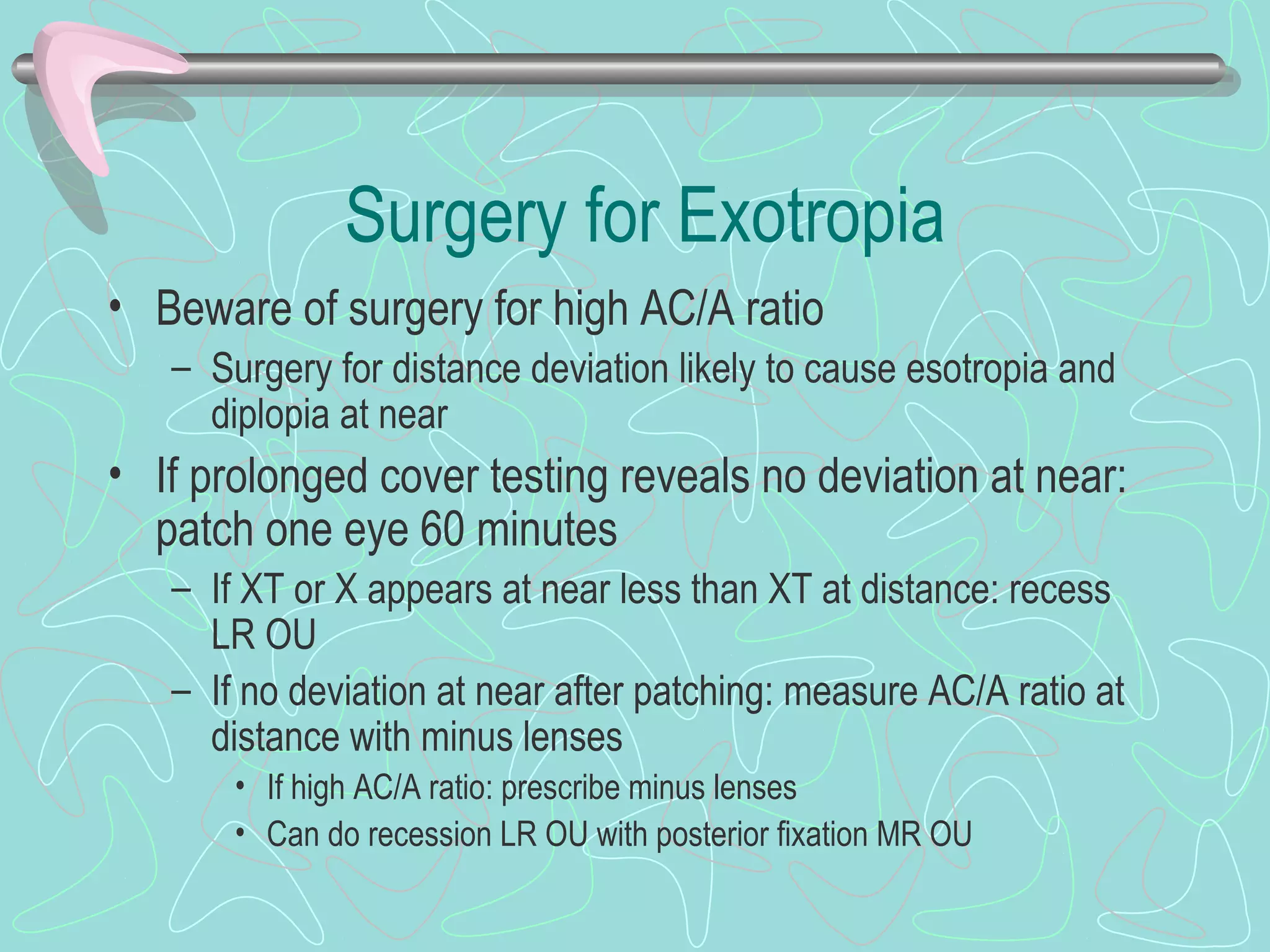 Surgery for Exotropia

• Beware of surgery for high AC/A ratio
  – Surgery for distance deviation likely to cause esotropia and diplopia at near
• If prolonged cover testing reveals no deviation at near: patch one eye 60 minutes
  – If XT or X appears at near less than XT at distance: recess LR OU
  – If no deviation at near after patching: measure AC/A ratio at distance with minus lenses
    • If high AC/A ratio: prescribe minus lenses
    • Can do recession LR OU with posterior fixation MR OU